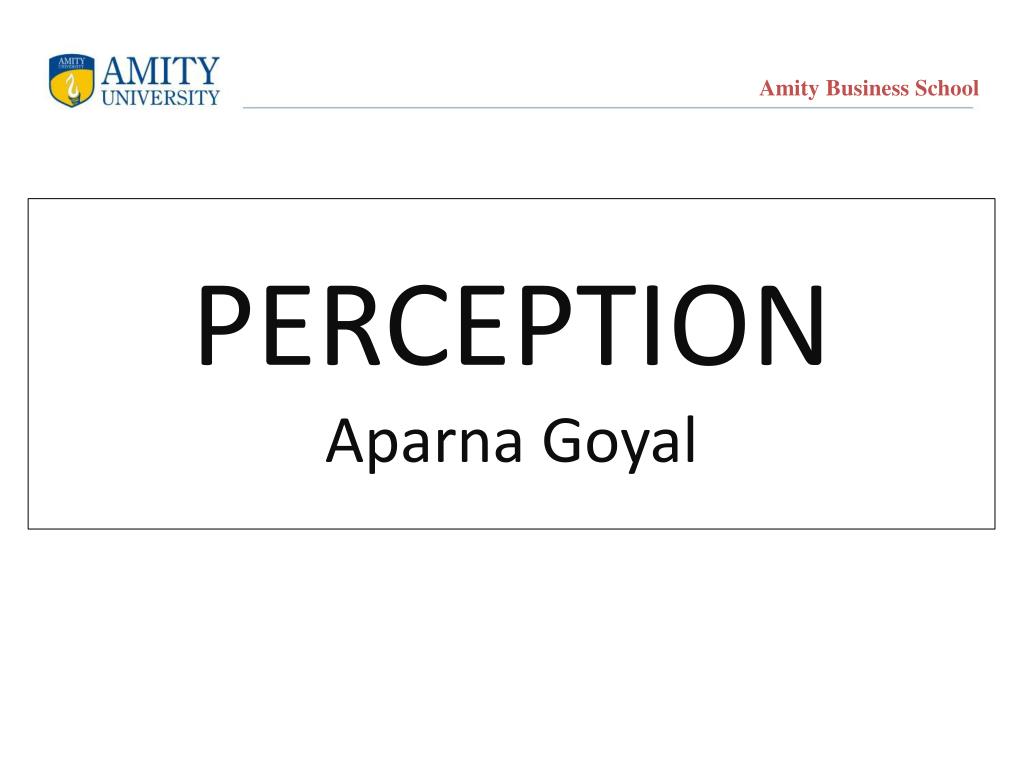 AMITY UNIVERSITY

AMITY UNIVERSITY

Amity Business School

PERCEPTION

Aparna Goyal